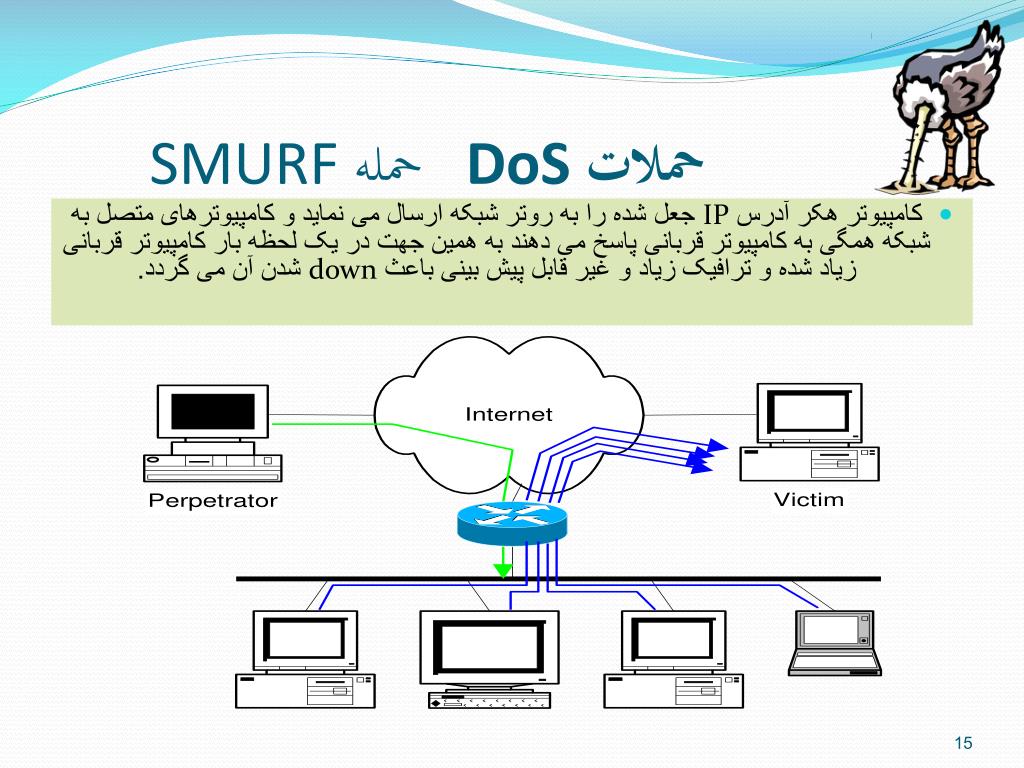 حملات DoS حمله SMURF

کامپیوتر هکر آدرس IP جعل شده را به روتر شبکه ارسال می نماید و کامپیوترهای متصل به شبکه همگی به کامپیوتر قربانی پاسخ می دهند به همین جهت در یک لحظه بار کامپیوتر قربانی زیاد شده و ترافیک زیاد و غیر قابل پیش بینی باعث down شدن آن می گردد.

Internet

Perpetrator

Victim

15